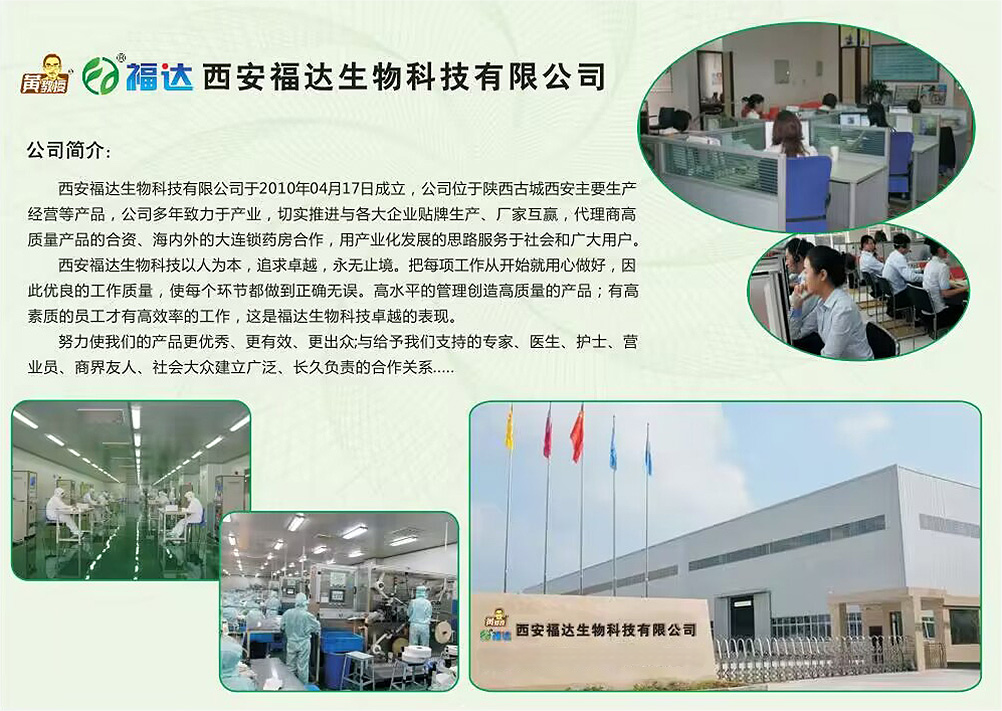 黄教授 福达 西安福达生物科技有限公司

公司简介:

西安福达生物科技有限公司于2010年04月17日成立，公司位于陕西古城西安主要生产经营等产品，公司多年致力于产业，切实推进与各大企业贴牌生产、厂家互赢，代理商高质量产品的合资、海内外的大连锁药房合作，用产业化发展的思路服务于社会和广大用户。

西安福达生物科技以人为本，追求卓越，永无止境。把每项工作从开始就用心做好，因此优良的工作质量，使每个环节都做到正确无误。高水平的管理创造高质量的产品；有高素质的员工才有高效率的工作，这是福达生物科技卓越的表现。

努力使我们的产品更优秀、更有效、更出众;与给予我们支持的专家、医生、护士、营业员、商界友人、社会大众建立广泛、长久负责的合作关系.....

黄教授 福达 西安福达生物科技有限公司